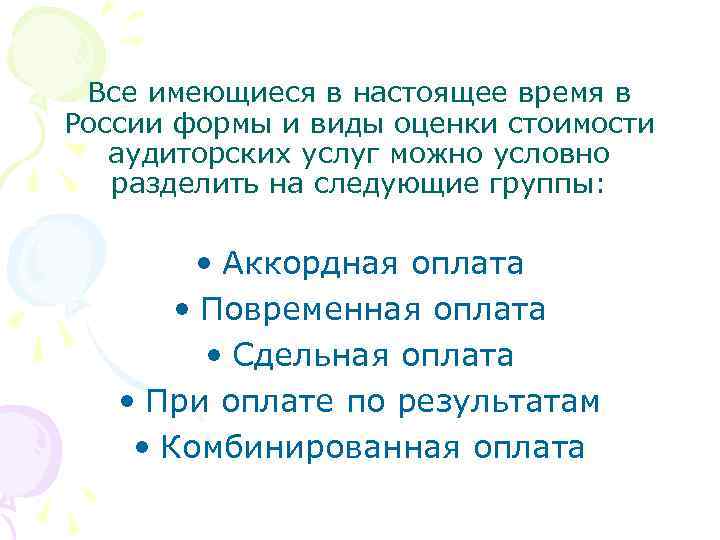 Все имеющиеся в настоящее время в России формы и виды оценки стоимости аудиторских услуг можно условно разделить на следующие группы:

• Аккордная оплата
• Повременная оплата
• Сдельная оплата
• При оплате по результатам
• Комбинированная оплата